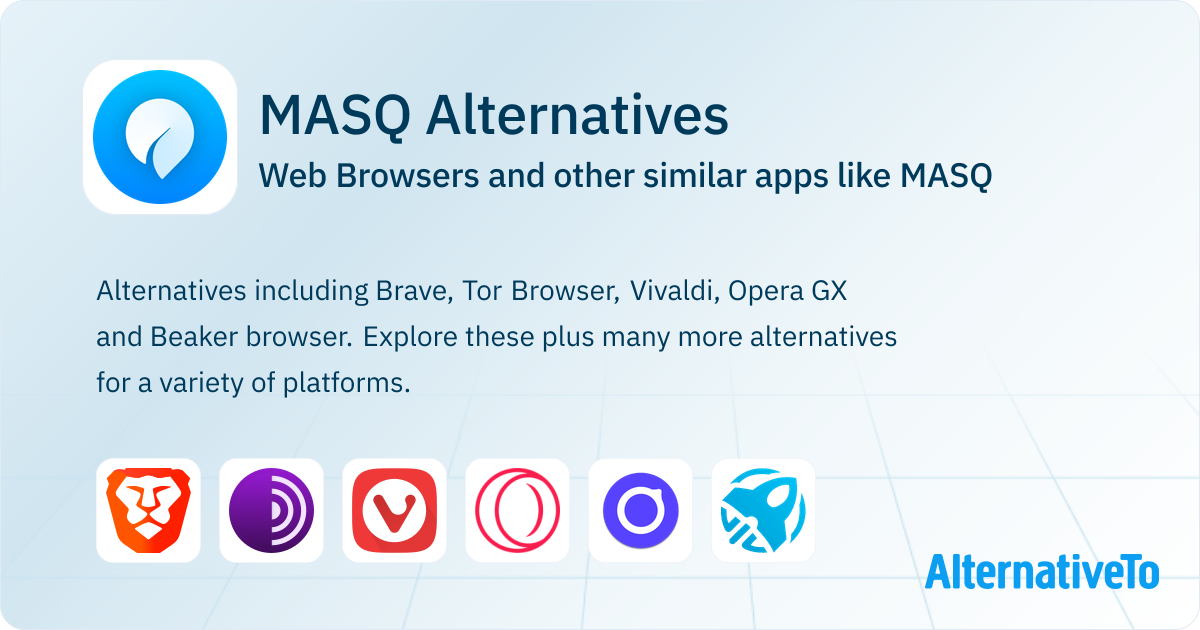 MASQ Alternatives

Web Browsers and other similar apps like MASQ

Alternatives including Brave, Tor Browser, Vivaldi, Opera GX and Beaker browser. Explore these plus many more alternatives for a variety of platforms.

AlternativeTo